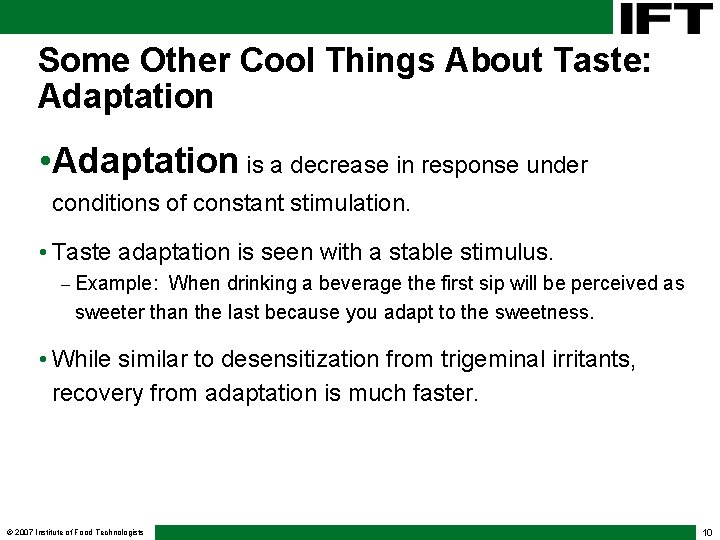 IFT

Some Other Cool Things About Taste: Adaptation

•Adaptation is a decrease in response under conditions of constant stimulation.

• Taste adaptation is seen with a stable stimulus.

– Example: When drinking a beverage the first sip will be perceived as sweeter than the last because you adapt to the sweetness.

• While similar to desensitization from trigeminal irritants, recovery from adaptation is much faster.

© 2007 Institute of Food Technologists

10